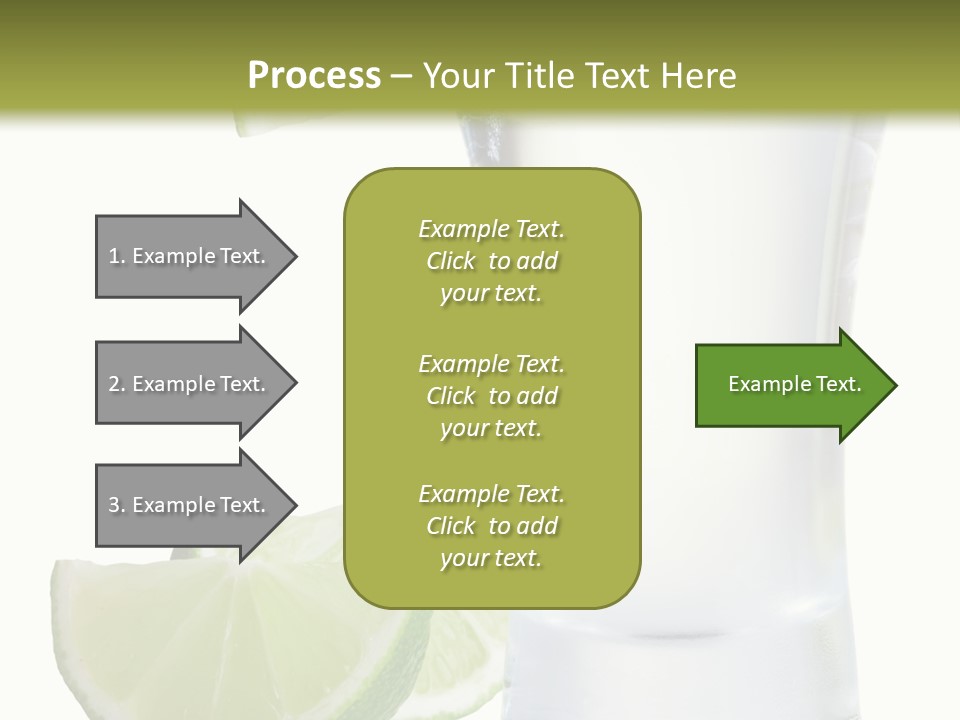 Process – Your Title Text Here

1. Example Text.

2. Example Text.

3. Example Text.

Example Text. Click to add your text.

Example Text. Click to add your text.

Example Text. Click to add your text.

Example Text.